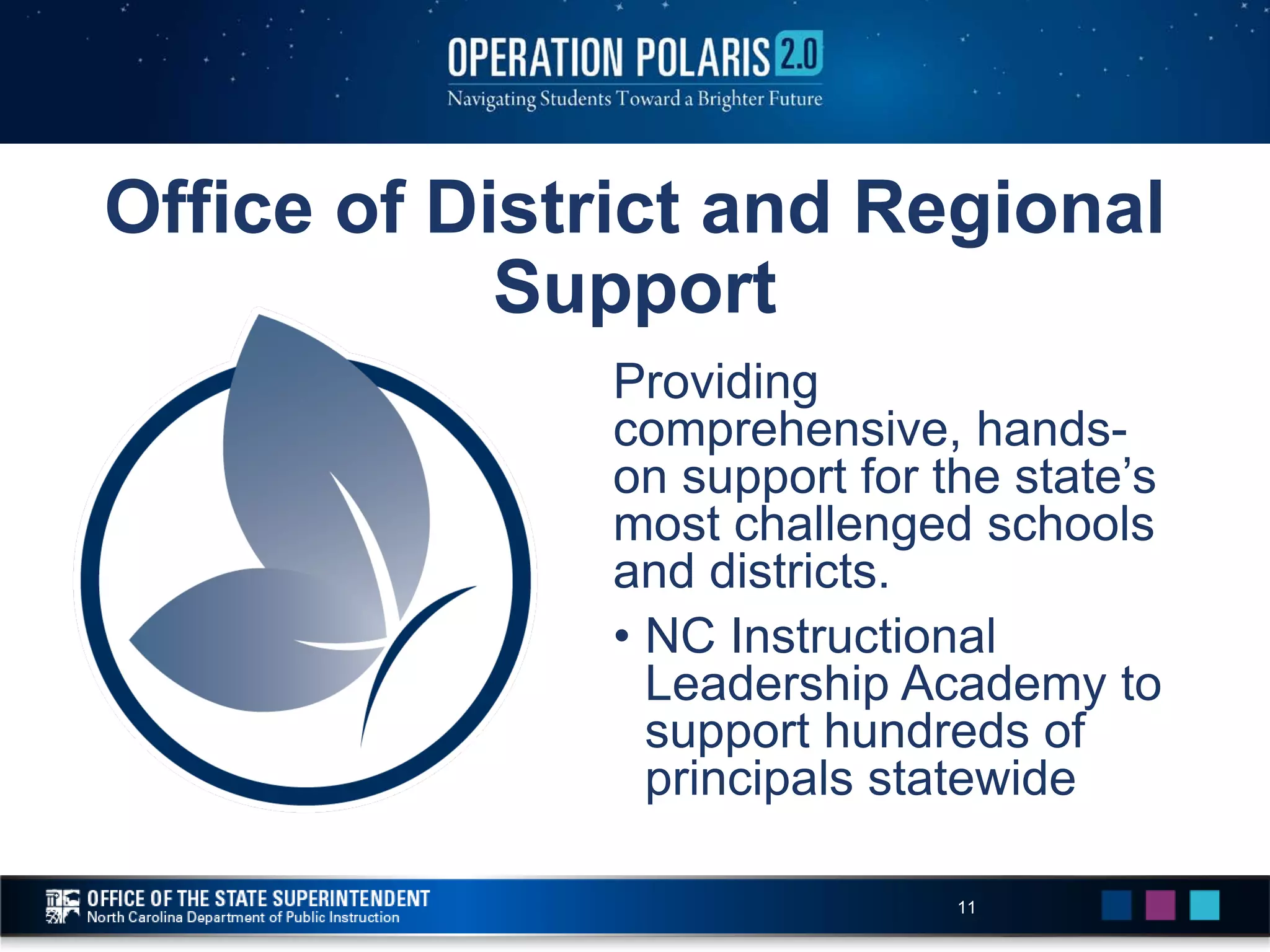 OPERATION POLARIS 2.0
Navigating Students Toward a Brighter Future

Office of District and Regional Support

Providing comprehensive, hands-on support for the state's most challenged schools and districts.

• NC Instructional Leadership Academy to support hundreds of principals statewide

OFFICE OF THE STATE SUPERINTENDENT
North Carolina Department of Public Instruction

11